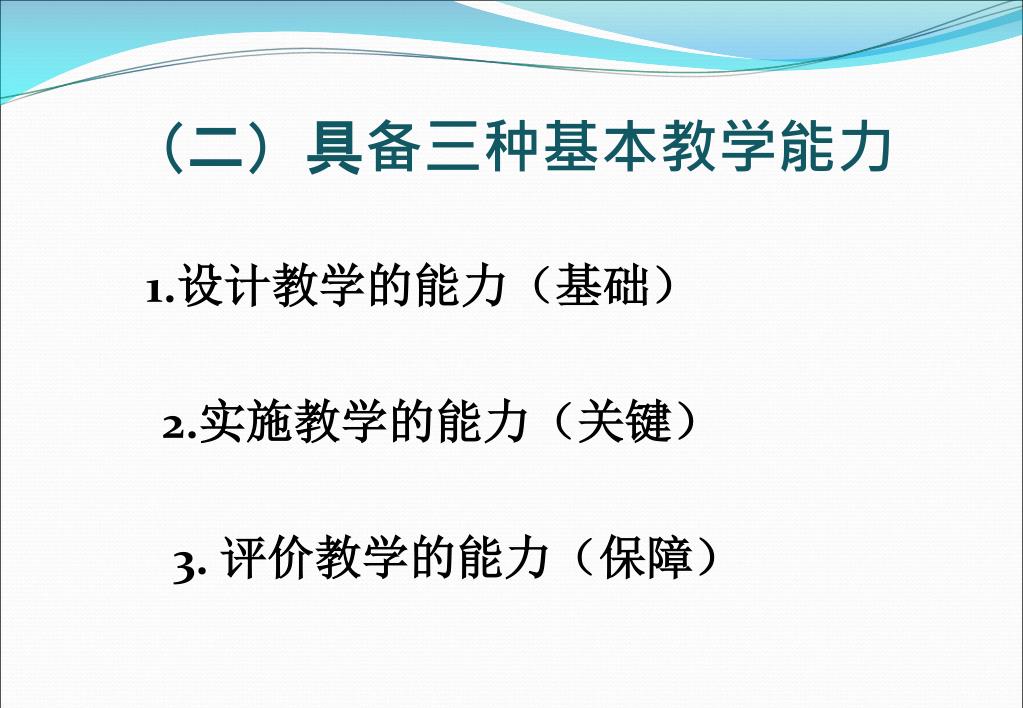 （二）具备三种基本教学能力

1.设计教学的能力（基础）

2.实施教学的能力（关键）

3. 评价教学的能力（保障）